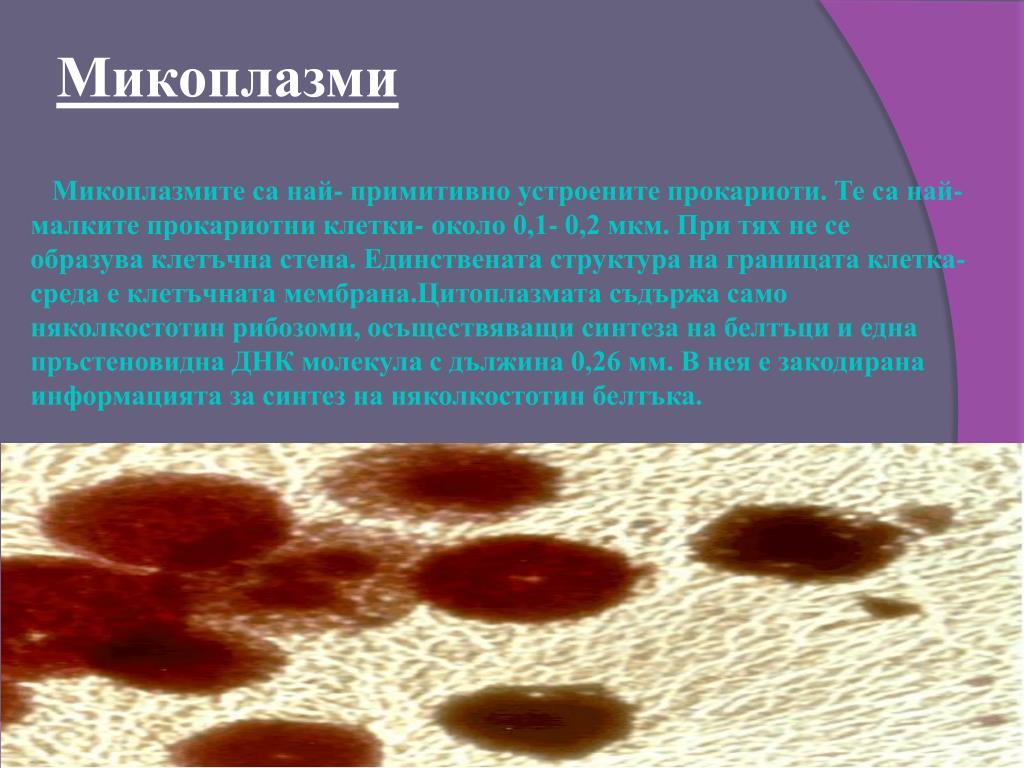 Микоплазми

Микоплазмите са най- примитивно устроените прокариоти. Те са най-малките прокариотни клетки- около 0,1- 0,2 мкм. При тях не се образува клетъчна стена. Единствената структура на границата клетка-среда е клетъчната мембрана.Цитоплазмата съдържа само няколкостотин рибозоми, осъществяващи синтеза на белтъци и една пръстеновидна ДНК молекула с дължина 0,26 мм. В нея е закодирана информацията за синтез на няколкостотин белтъка.